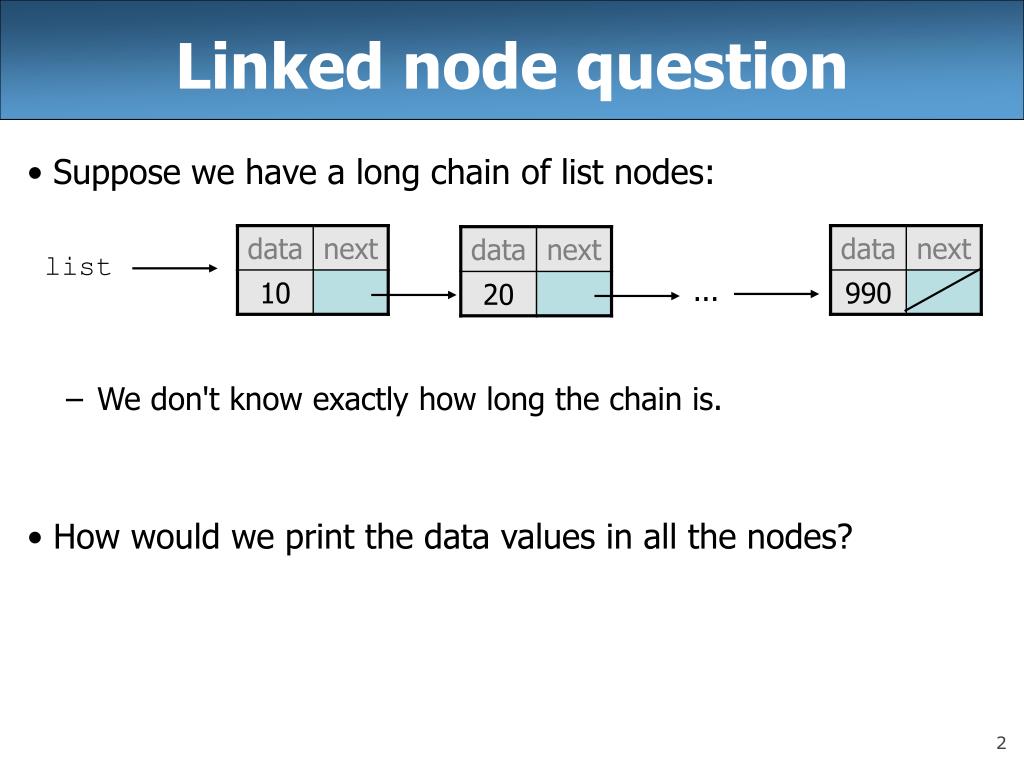 Linked node question

• Suppose we have a long chain of list nodes:

list

| data | next |
|---|---|
| 10 | |

| data | next |
|---|---|
| 20 | |

...

| data | next |
|---|---|
| 990 | |

– We don't know exactly how long the chain is.

• How would we print the data values in all the nodes?

2